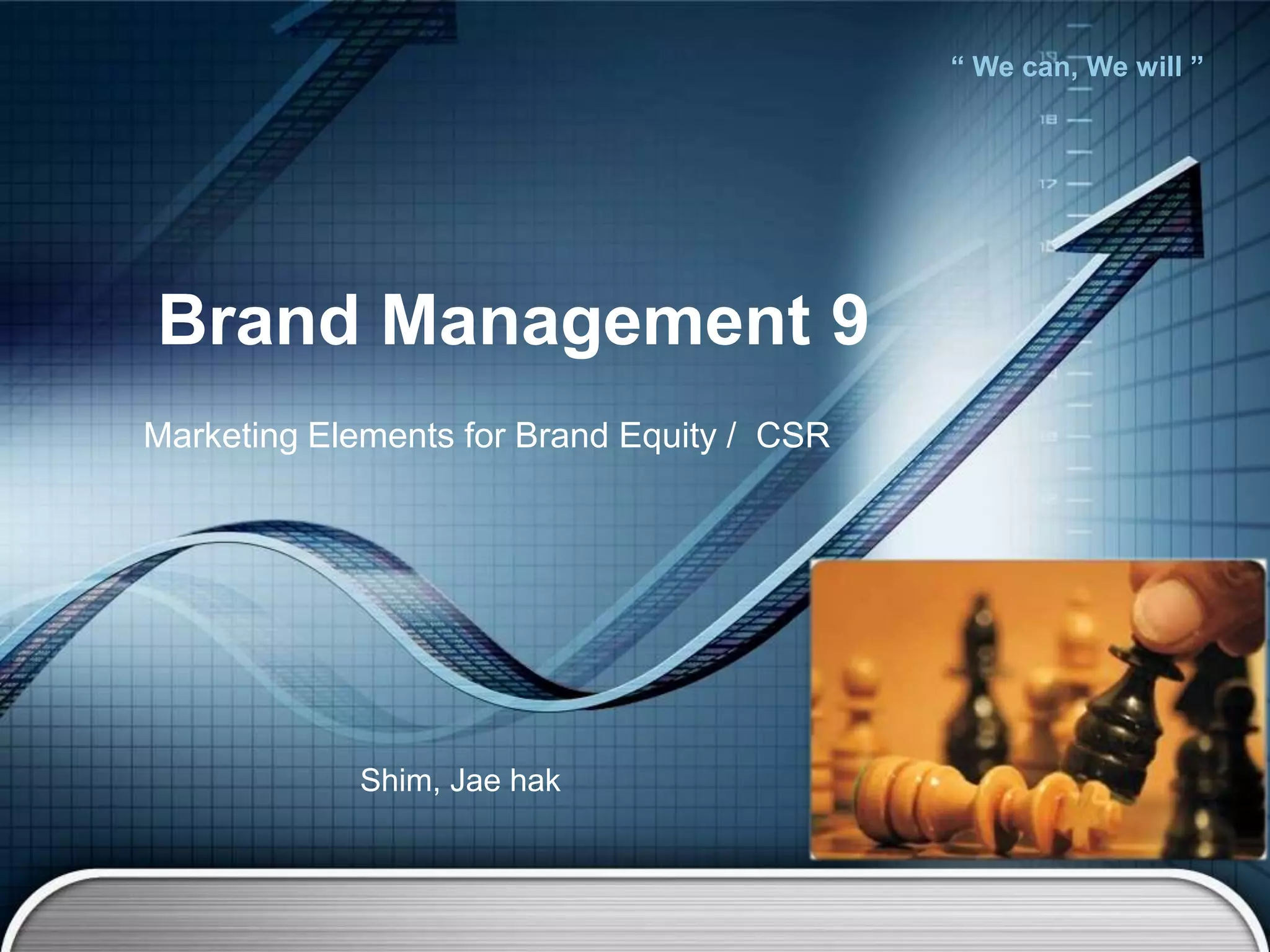 “ We can, We will ”

Brand Management 9

Marketing Elements for Brand Equity / CSR

Shim, Jae hak